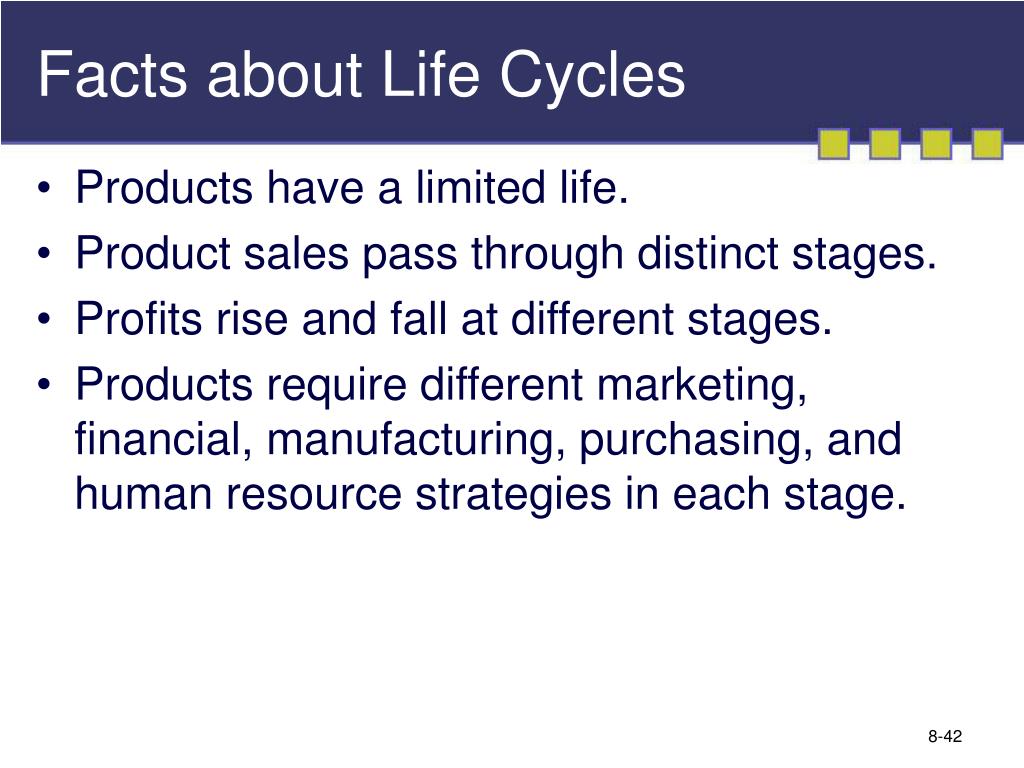 Facts about Life Cycles

• Products have a limited life.
• Product sales pass through distinct stages.
• Profits rise and fall at different stages.
• Products require different marketing, financial, manufacturing, purchasing, and human resource strategies in each stage.

8-42